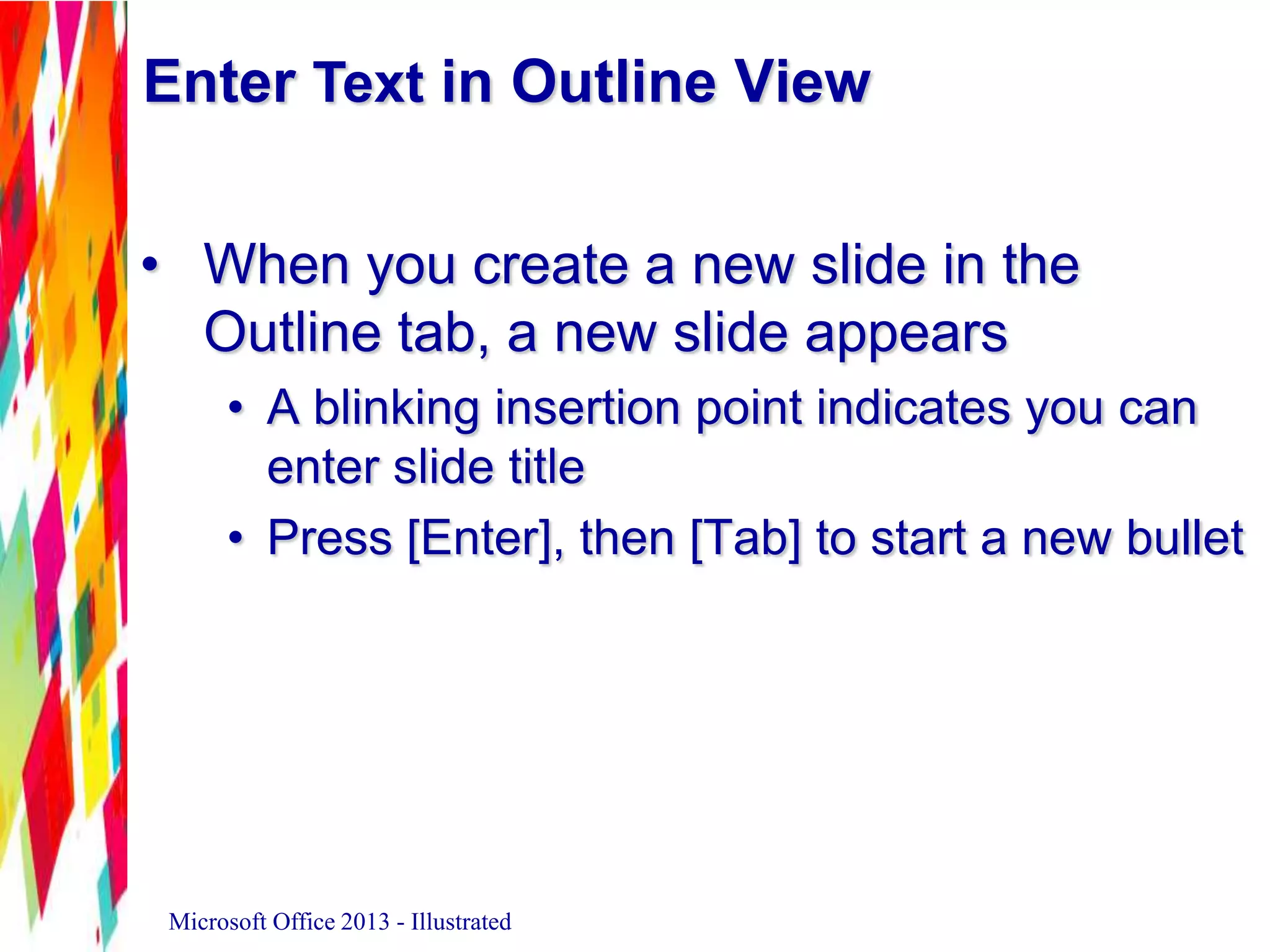 Enter Text in Outline View

• When you create a new slide in the Outline tab, a new slide appears
  • A blinking insertion point indicates you can enter slide title
  • Press [Enter], then [Tab] to start a new bullet

Microsoft Office 2013 - Illustrated